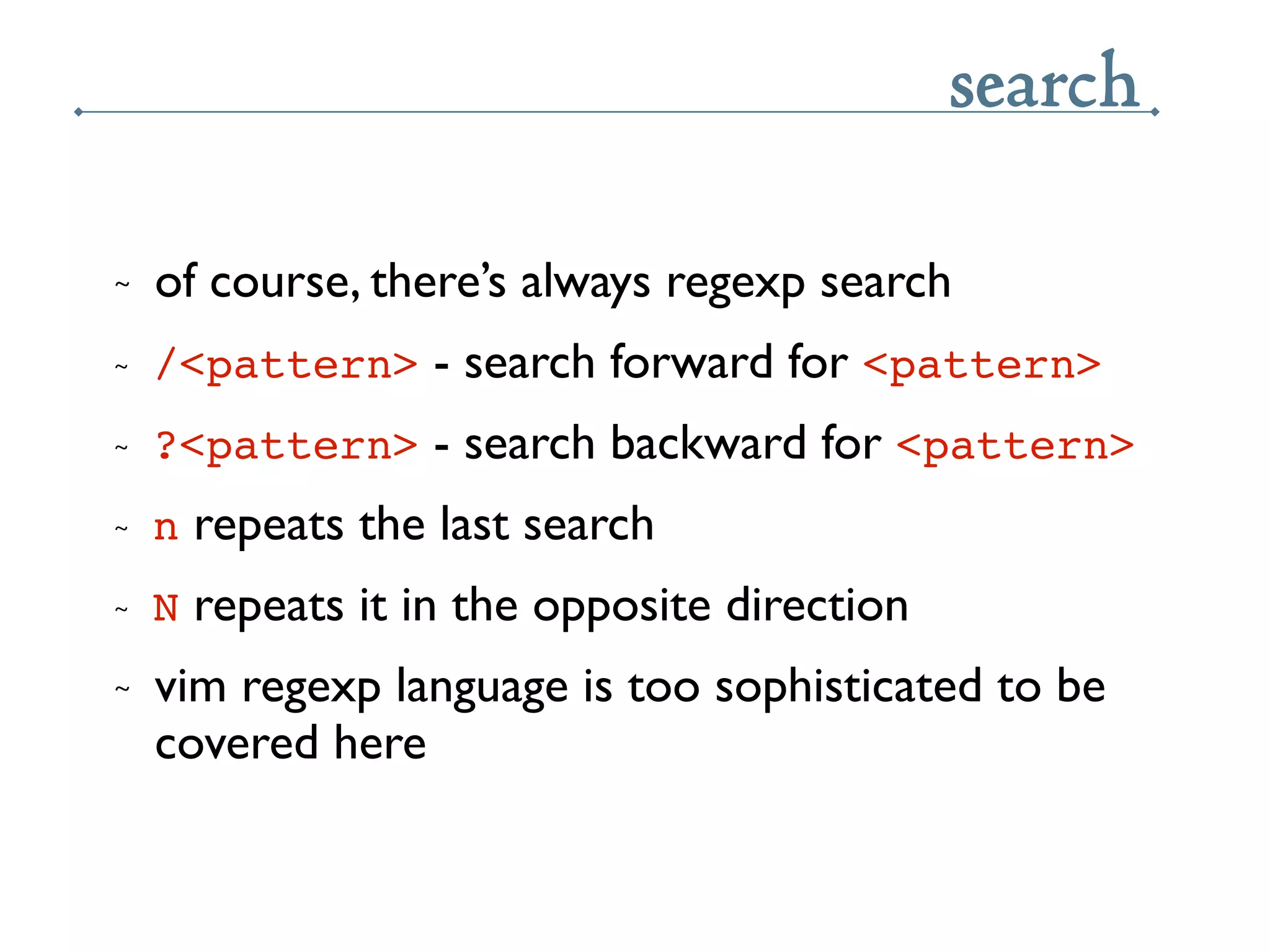 search

~ of course, there's always regexp search

~ /<pattern> - search forward for <pattern>

~ ?<pattern> - search backward for <pattern>

~ n repeats the last search

~ N repeats it in the opposite direction

~ vim regexp language is too sophisticated to be covered here